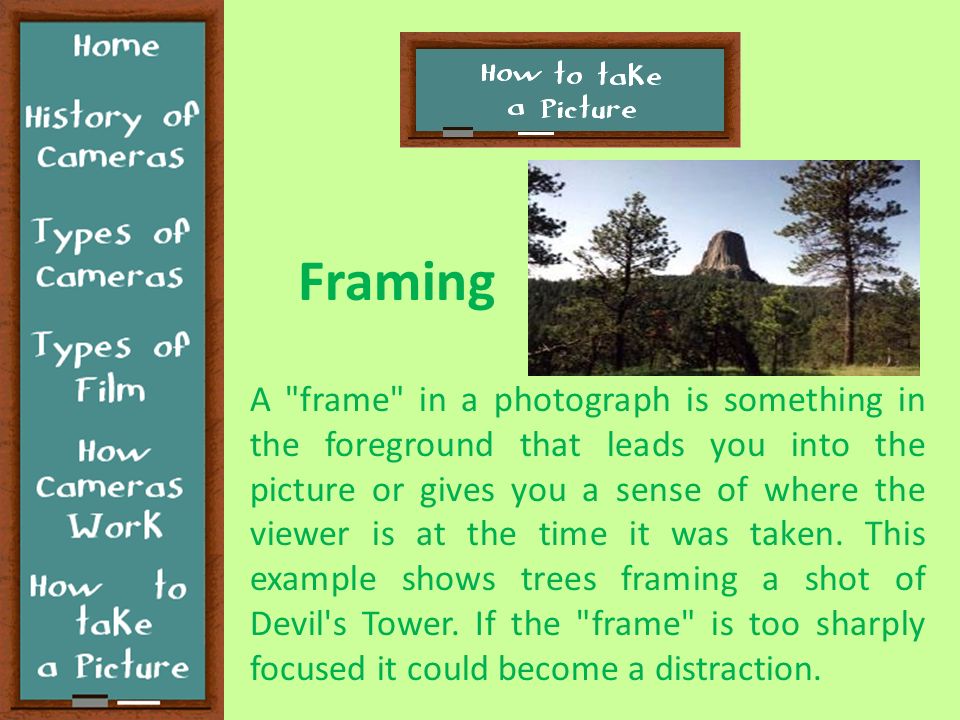 Home

History of Cameras

Types of Cameras

Types of Film

How Cameras Work

How to take a Picture

How to take a Picture

Framing

A "frame" in a photograph is something in the foreground that leads you into the picture or gives you a sense of where the viewer is at the time it was taken. This example shows trees framing a shot of Devil's Tower. If the "frame" is too sharply focused it could become a distraction.